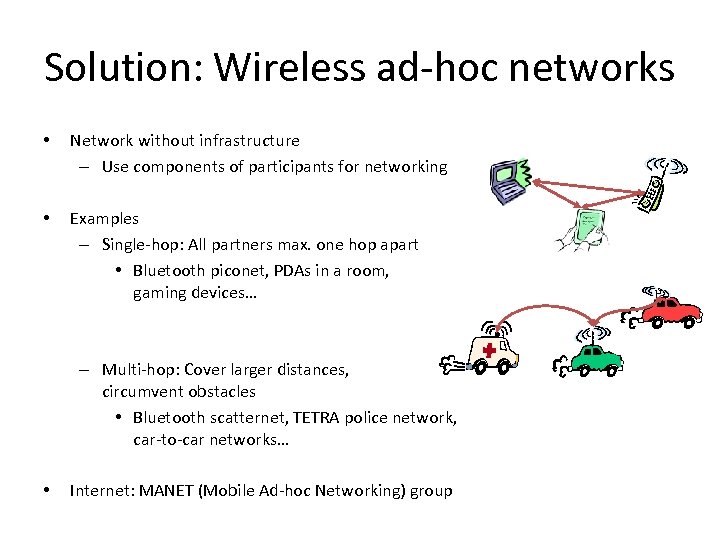 Solution: Wireless ad-hoc networks

• Network without infrastructure
– Use components of participants for networking

• Examples
– Single-hop: All partners max. one hop apart
• Bluetooth piconet, PDAs in a room, gaming devices…

– Multi-hop: Cover larger distances, circumvent obstacles
• Bluetooth scatternet, TETRA police network, car-to-car networks…

• Internet: MANET (Mobile Ad-hoc Networking) group